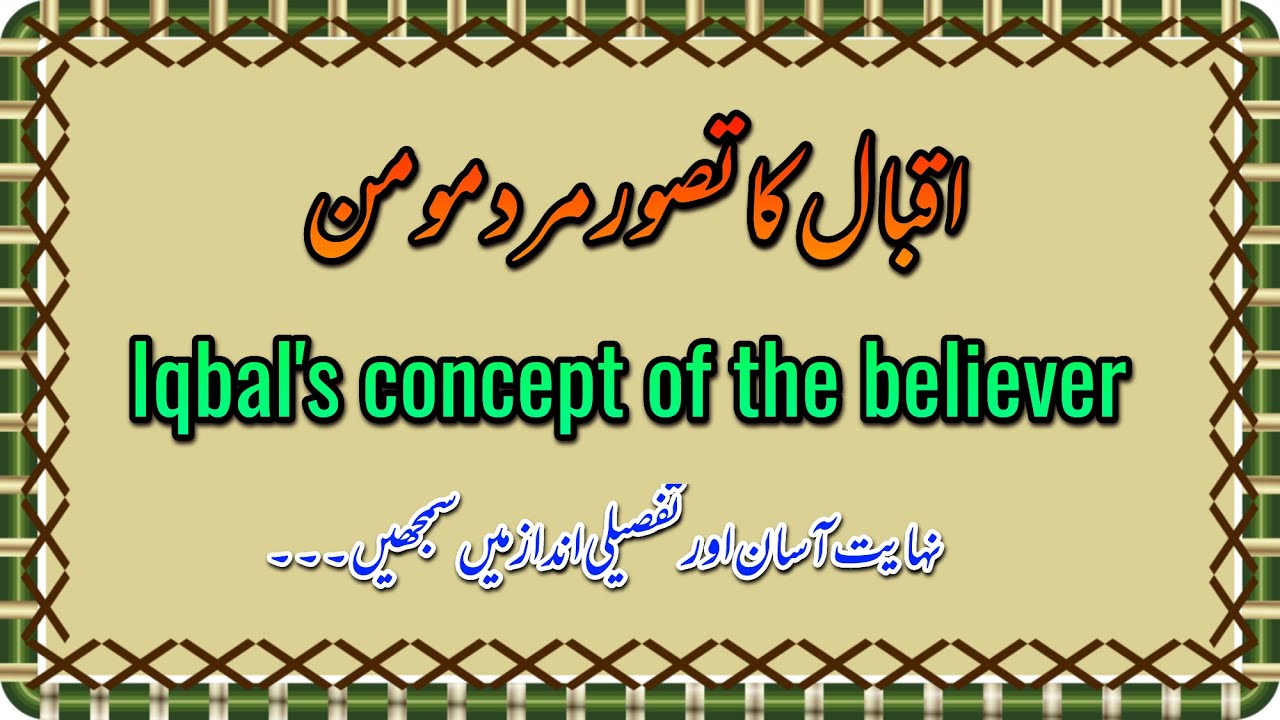 اقبال کا تصور مرد مومن

Iqbal's concept of the believer

نہایت آسان اور تفصیلی انداز میں سمجھیں۔۔۔